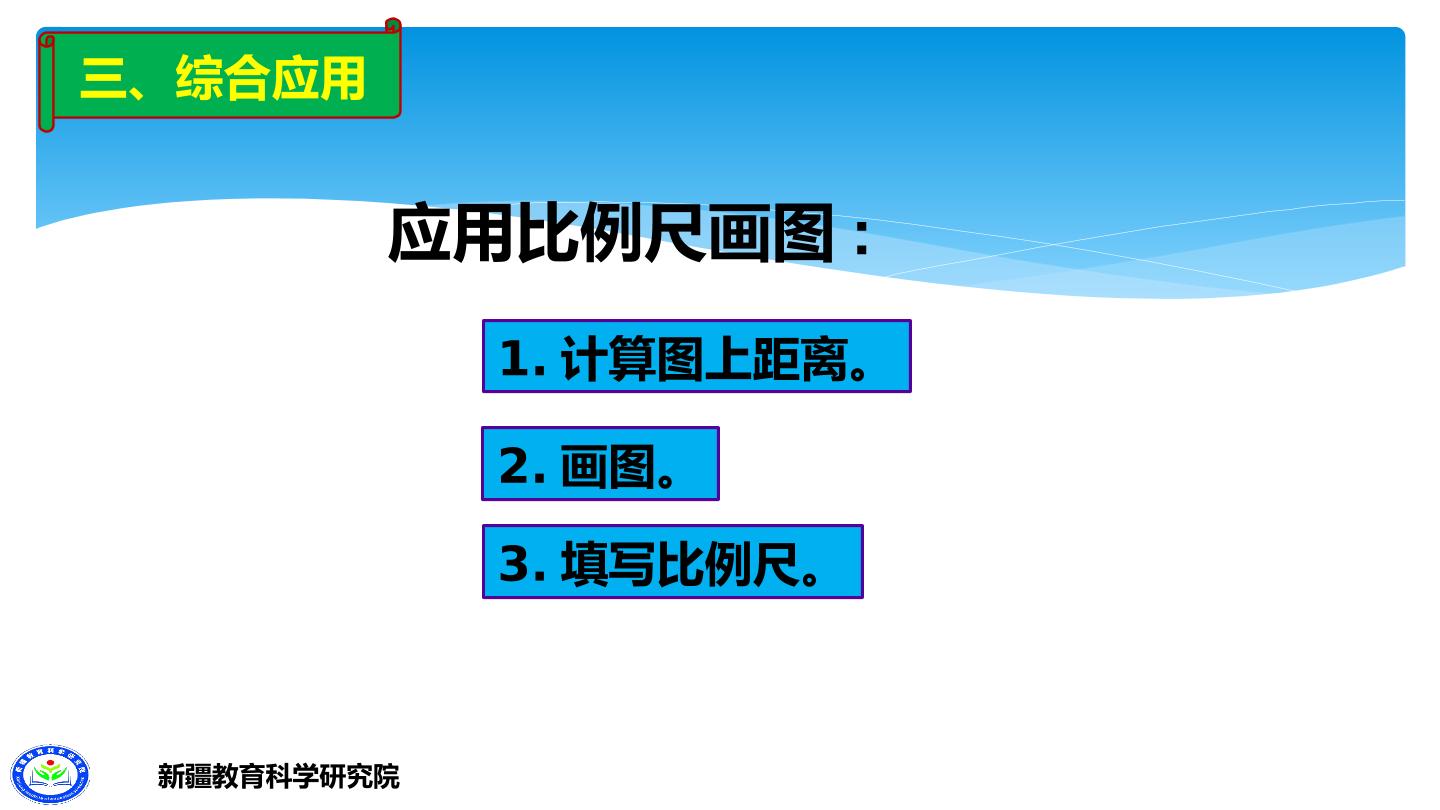 三、综合应用

应用比例尺画图：

1. 计算图上距离。

2. 画图。

3. 填写比例尺。

新疆教育科学研究院